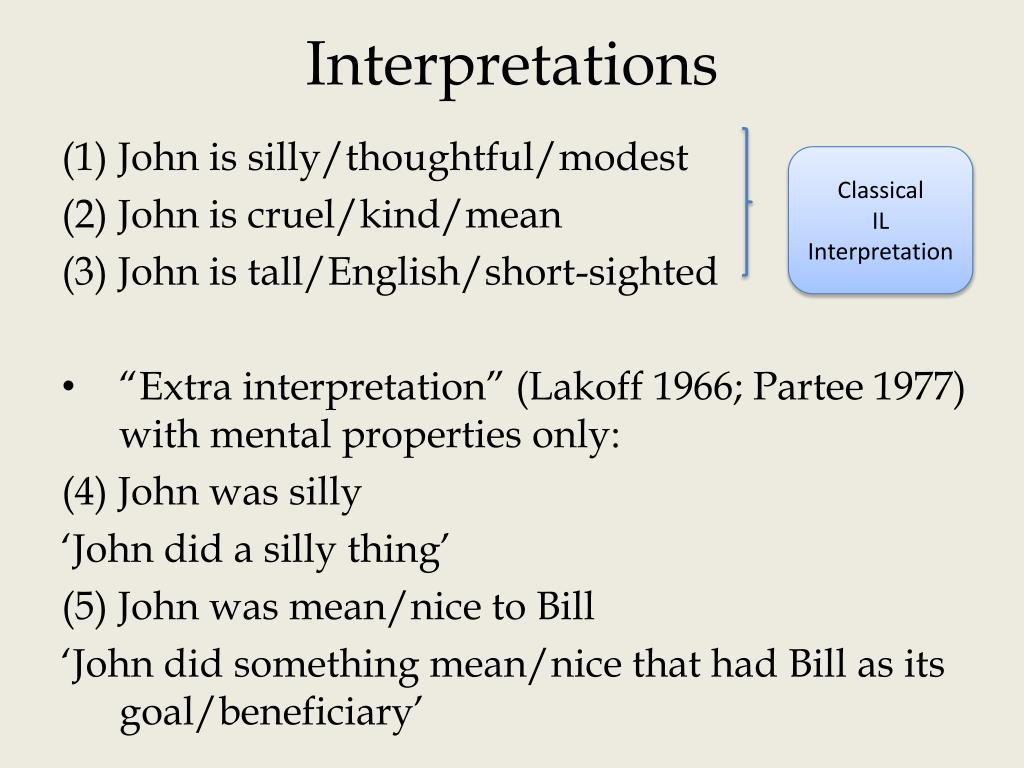 Interpretations

(1) John is silly/thoughtful/modest
(2) John is cruel/kind/mean
(3) John is tall/English/short-sighted

Classical
IL
Interpretation

• “Extra interpretation” (Lakoff 1966; Partee 1977) with mental properties only:

(4) John was silly
‘John did a silly thing’
(5) John was mean/nice to Bill
‘John did something mean/nice that had Bill as its goal/beneficiary’